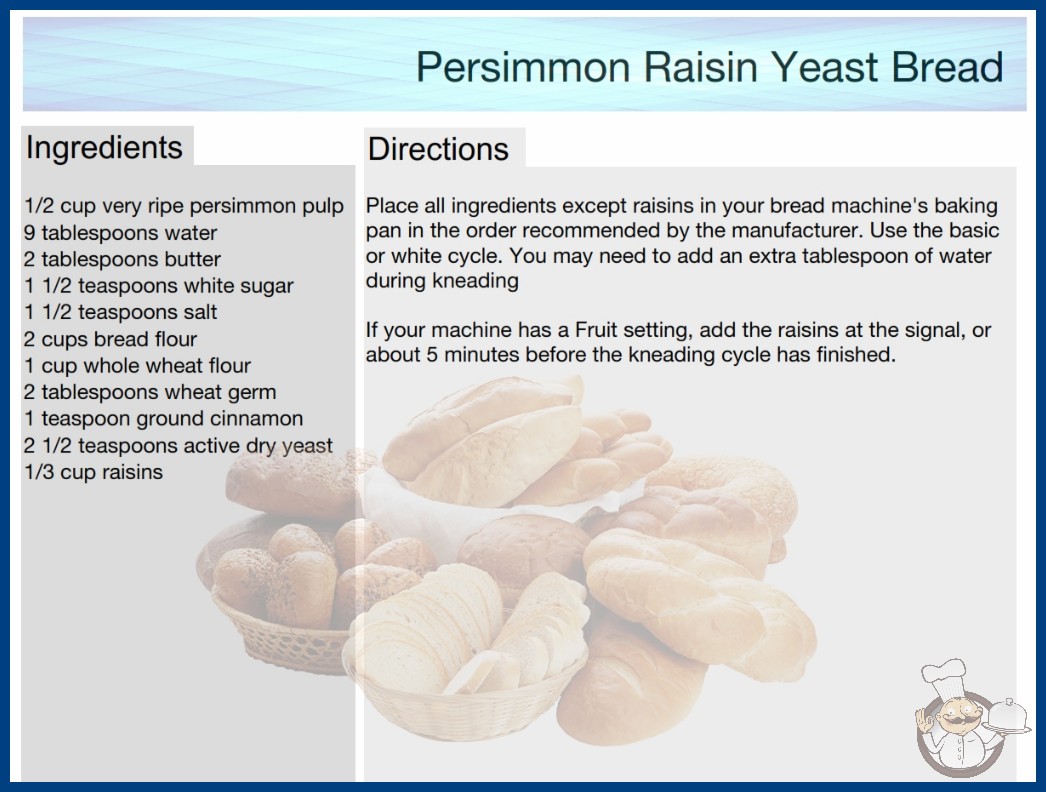 Persimmon Raisin Yeast Bread

Ingredients

1/2 cup very ripe persimmon pulp
9 tablespoons water
2 tablespoons butter
1 1/2 teaspoons white sugar
1 1/2 teaspoons salt
2 cups bread flour
1 cup whole wheat flour
2 tablespoons wheat germ
1 teaspoon ground cinnamon
2 1/2 teaspoons active dry yeast
1/3 cup raisins

Directions

Place all ingredients except raisins in your bread machine's baking pan in the order recommended by the manufacturer. Use the basic or white cycle. You may need to add an extra tablespoon of water during kneading

If your machine has a Fruit setting, add the raisins at the signal, or about 5 minutes before the kneading cycle has finished.